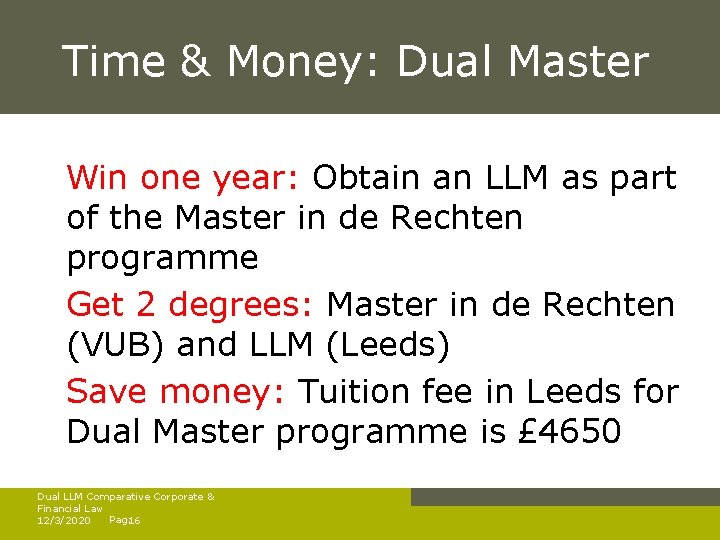 Time & Money: Dual Master

Win one year: Obtain an LLM as part of the Master in de Rechten programme

Get 2 degrees: Master in de Rechten (VUB) and LLM (Leeds)

Save money: Tuition fee in Leeds for Dual Master programme is £4650

Dual LLM Comparative Corporate & Financial Law
12/3/2020 Pag16